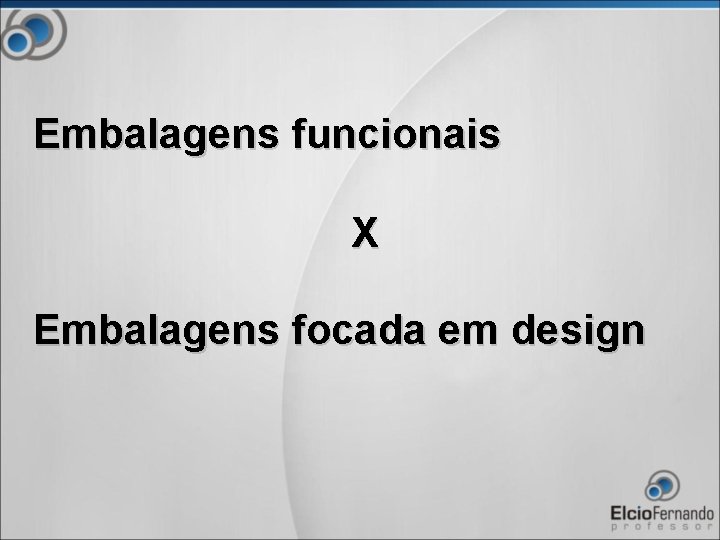 Embalagens funcionais

X

Embalagens focada em design

ElcioFernando
professor